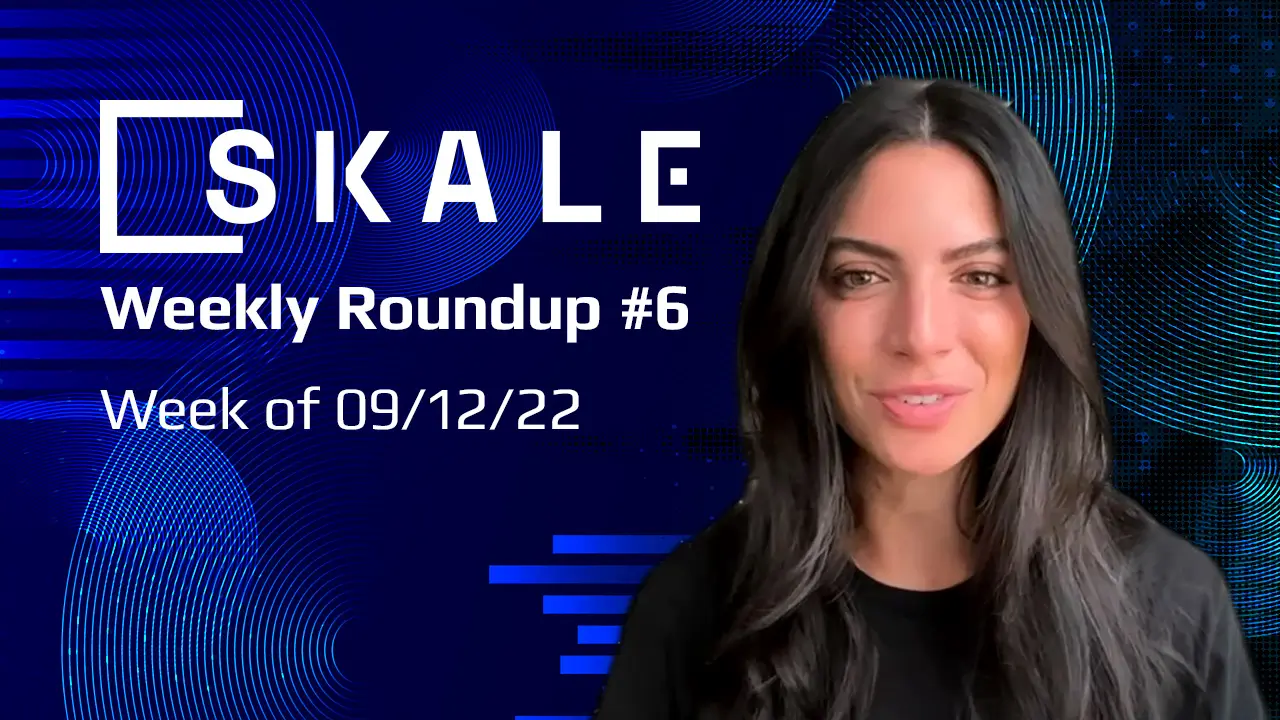 SKALE

Weekly Roundup #6

Week of 09/12/22